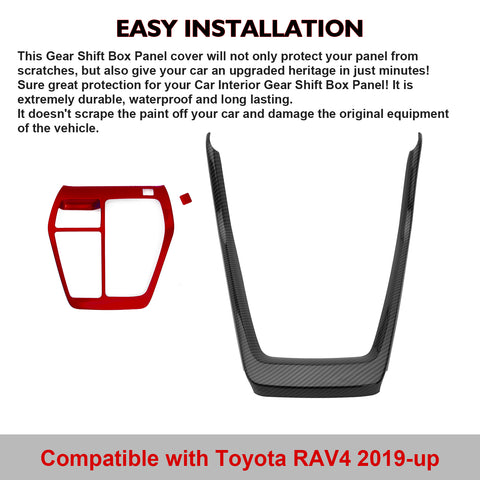 EASY INSTALLATION

This Gear Shift Box Panel cover will not only protect your panel from scratches, but also give your car an upgraded heritage in just minutes! Sure great protection for your Car Interior Gear Shift Box Panel! It is extremely durable, waterproof and long lasting.
It doesn't scrape the paint off your car and damage the original equipment of the vehicle.

Compatible with Toyota RAV4 2019-up